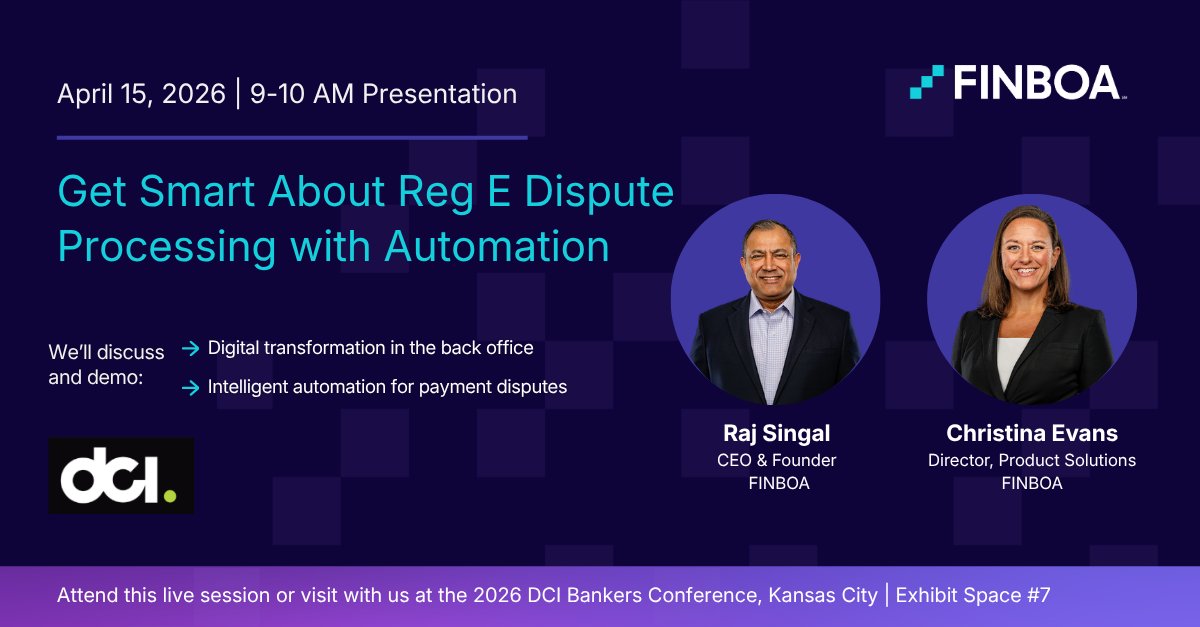 April 15, 2026 | 9-10 AM Presentation

FINBOA

Get Smart About Reg E Dispute Processing with Automation

We'll discuss and demo:

→ Digital transformation in the back office

→ Intelligent automation for payment disputes

dci.

Raj Singal
CEO & Founder
FINBOA

Christina Evans
Director, Product Solutions
FINBOA

Attend this live session or visit with us at the 2026 DCI Bankers Conference, Kansas City | Exhibit Space #7